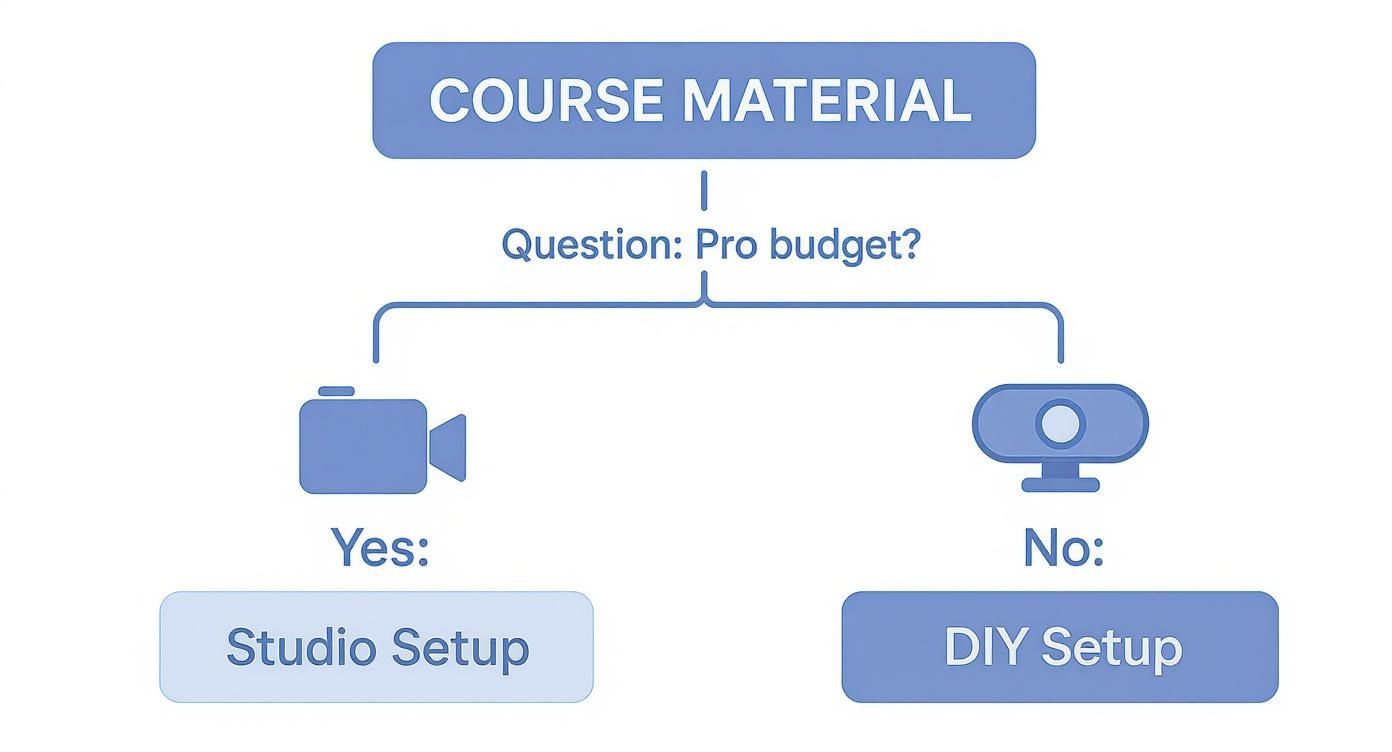 COURSE MATERIAL

Question: Pro budget?

Yes:

Studio Setup

No:

DIY Setup